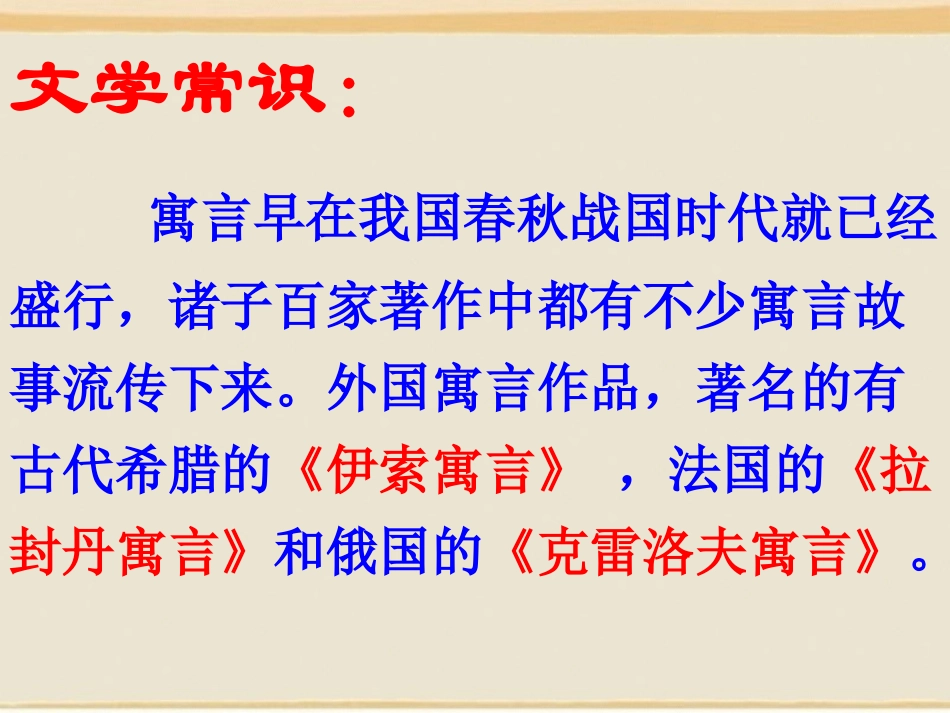 文学常识：

寓言早在我国春秋战国时代就已经盛行，诸子百家著作中都有不少寓言故事流传下来。外国寓言作品，著名的有古代希腊的《伊索寓言》，法国的《拉封丹寓言》和俄国的《克雷洛夫寓言》。